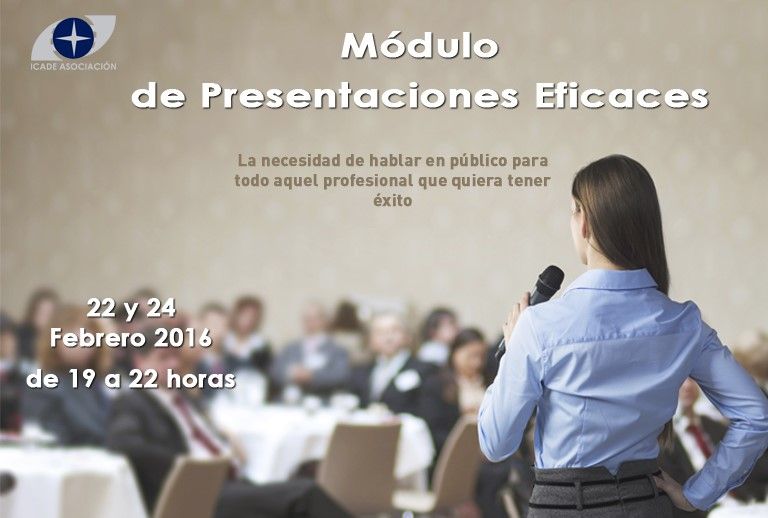 ICADE ASOCIACIÓN

Módulo
de Presentaciones Eficaces

La necesidad de hablar en público para todo aquel profesional que quiera tener éxito

22 y 24
Febrero 2016
de 19 a 22 horas